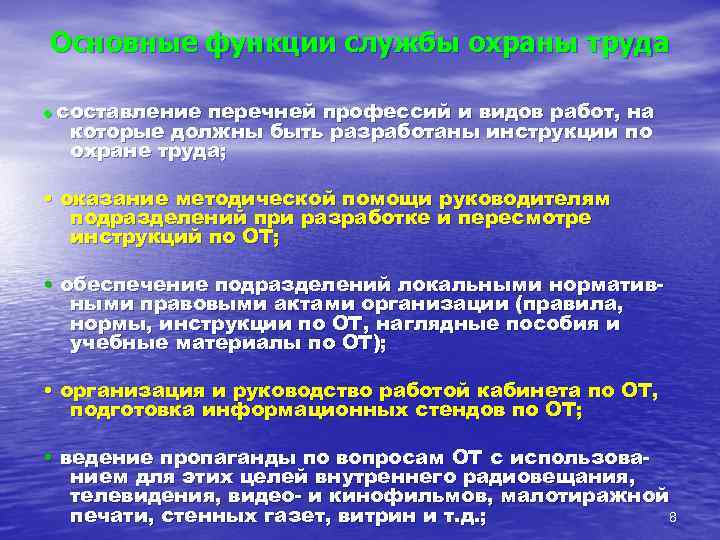 Основные функции службы охраны труда

• составление перечней профессий и видов работ, на которые должны быть разработаны инструкции по охране труда;

• оказание методической помощи руководителям подразделений при разработке и пересмотре инструкций по ОТ;

• обеспечение подразделений локальными нормативными правовыми актами организации (правила, нормы, инструкции по ОТ, наглядные пособия и учебные материалы по ОТ);

• организация и руководство работой кабинета по ОТ, подготовка информационных стендов по ОТ;

• ведение пропаганды по вопросам ОТ с использованием для этих целей внутреннего радиовещания, телевидения, видео- и кинофильмов, малотиражной печати, стенных газет, витрин и т.д.;

8